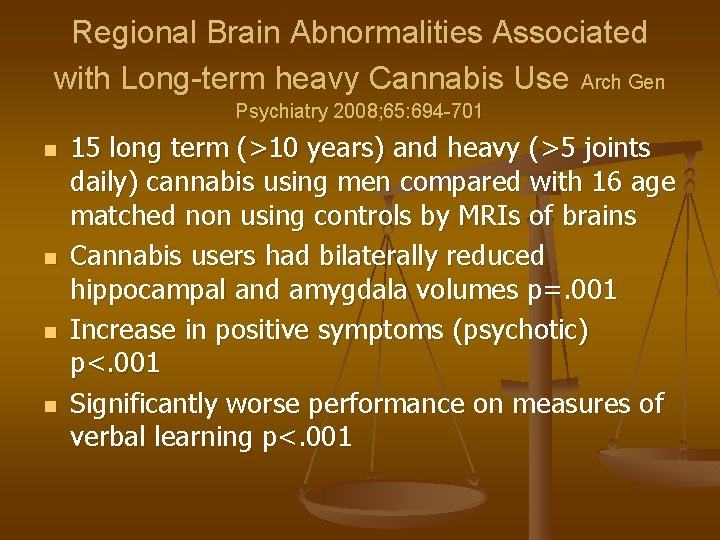 Regional Brain Abnormalities Associated with Long-term heavy Cannabis Use Arch Gen Psychiatry 2008;65:694-701

- 15 long term (>10 years) and heavy (>5 joints daily) cannabis using men compared with 16 age matched non using controls by MRIs of brains
- Cannabis users had bilaterally reduced hippocampal and amygdala volumes p=.001
- Increase in positive symptoms (psychotic) p<.001
- Significantly worse performance on measures of verbal learning p<.001